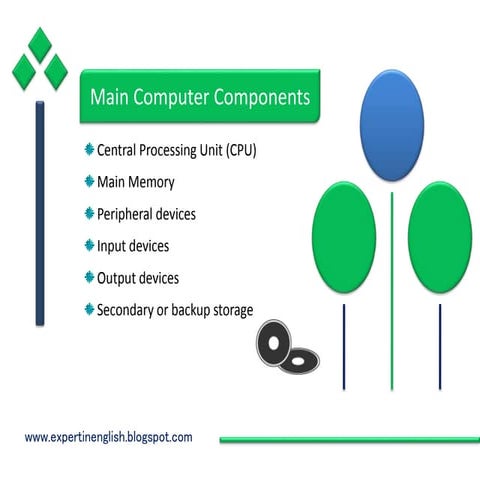 Main Computer Components

Central Processing Unit (CPU)

Main Memory

Peripheral devices

Input devices

Output devices

Secondary or backup storage

www.expertinenglish.blogspot.com